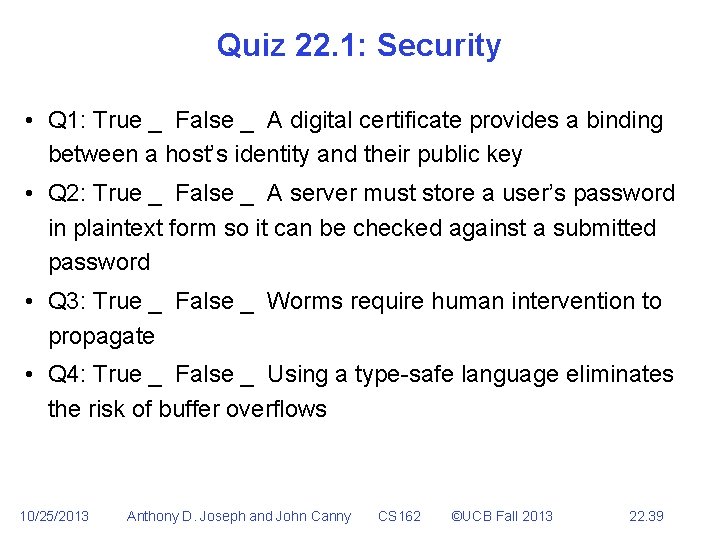 Quiz 22.1: Security

• Q1: True _ False _ A digital certificate provides a binding between a host's identity and their public key

• Q2: True _ False _ A server must store a user's password in plaintext form so it can be checked against a submitted password

• Q3: True _ False _ Worms require human intervention to propagate

• Q4: True _ False _ Using a type-safe language eliminates the risk of buffer overflows

10/25/2013 Anthony D. Joseph and John Canny CS162 ©UCB Fall 2013 22.39